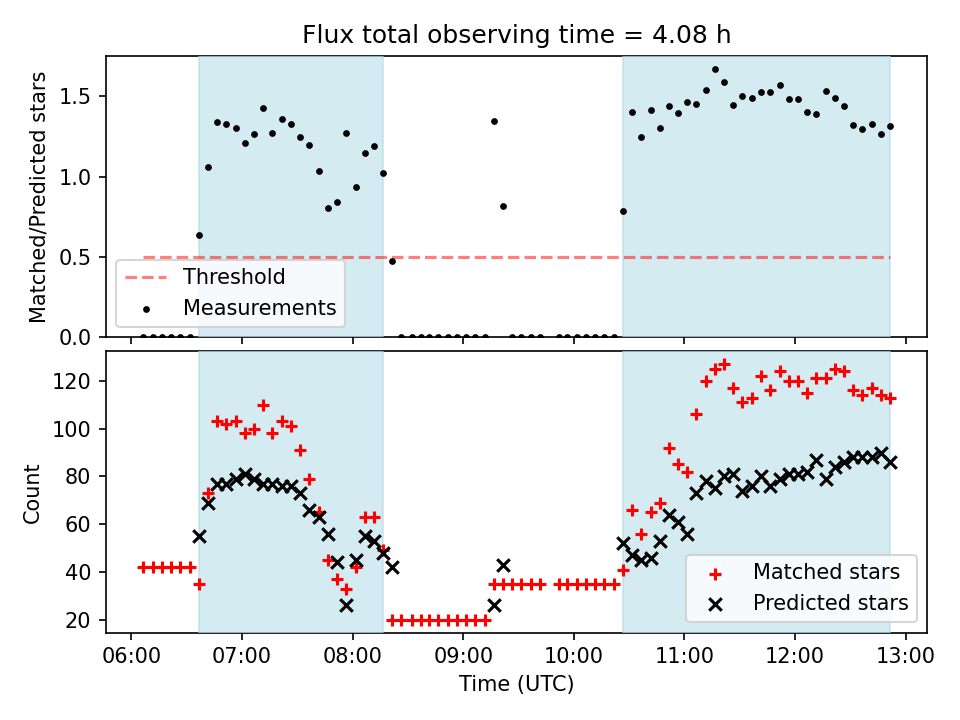 Flux total observing time = 4.08 h

Matched/Predicted stars

1.5
1.0
0.5
0.0

Threshold
Measurements

Count

120
100
80
60
40
20

Matched stars
Predicted stars

06:00
07:00
08:00
09:00
10:00
11:00
12:00
13:00

Time (UTC)